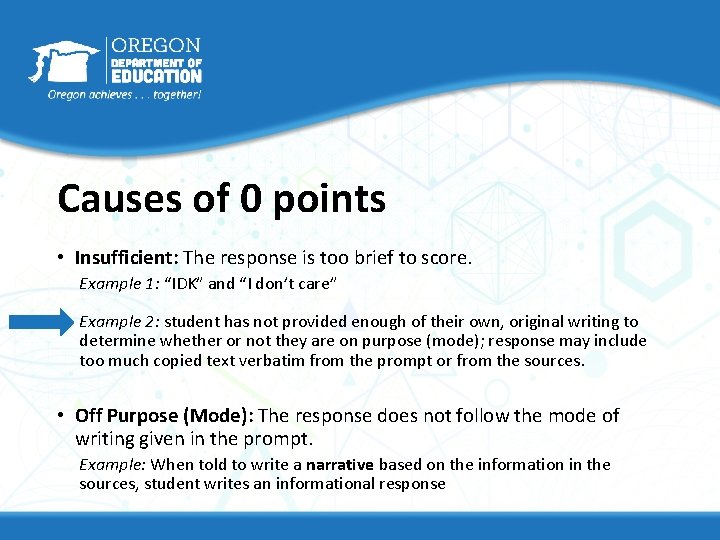 OREGON
DEPARTMENT OF
EDUCATION
Oregon achieves . . . together!

Causes of 0 points

• Insufficient: The response is too brief to score.

Example 1: “IDK” and “I don’t care”

Example 2: student has not provided enough of their own, original writing to determine whether or not they are on purpose (mode); response may include too much copied text verbatim from the prompt or from the sources.

• Off Purpose (Mode): The response does not follow the mode of writing given in the prompt.

Example: When told to write a narrative based on the information in the sources, student writes an informational response